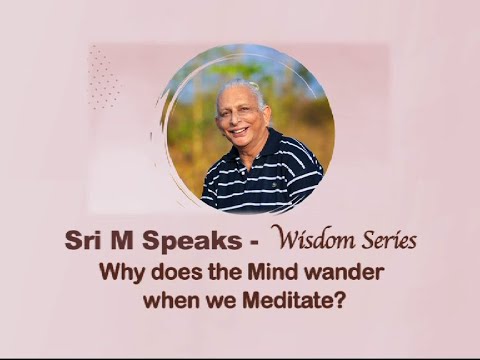 Sri M Speaks - Wisdom Series
Why does the Mind wander when we Meditate?